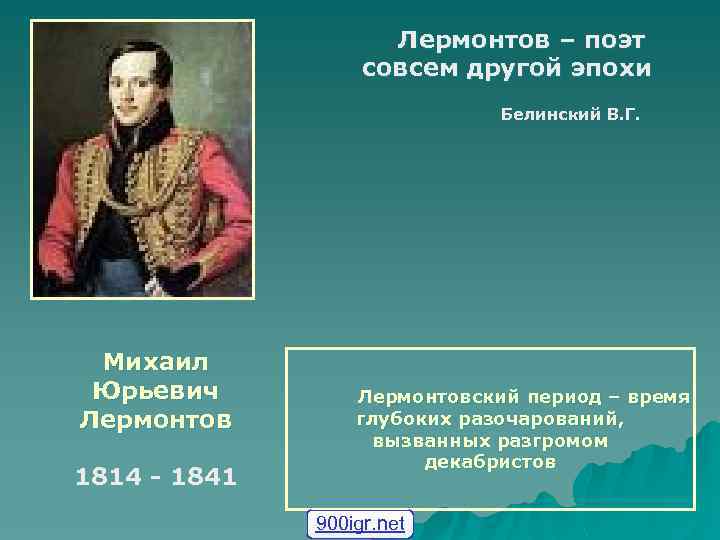 Лермонтов – поэт совсем другой эпохи

Белинский В.Г.

Михаил Юрьевич Лермонтов

1814 - 1841

Лермонтовский период – время глубоких разочарований, вызванных разгромом декабристов

900igr.net